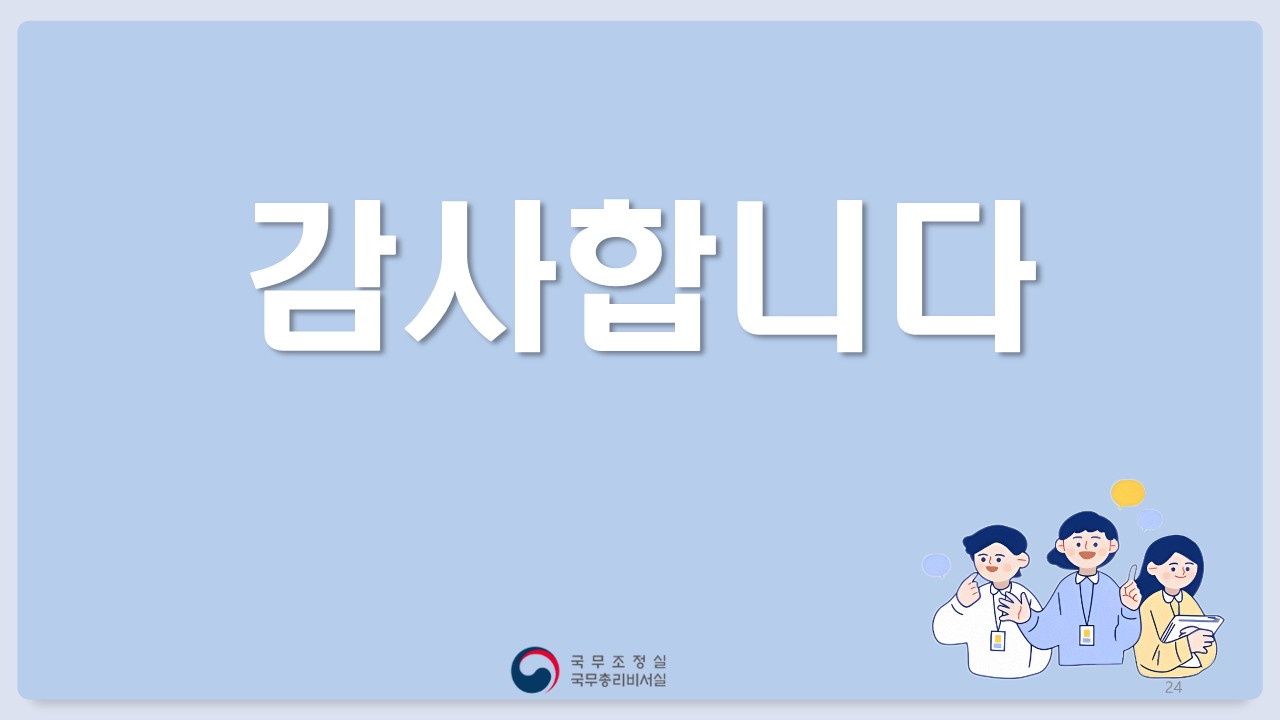 감사합니다

국무조정실
국무총리비서실

24